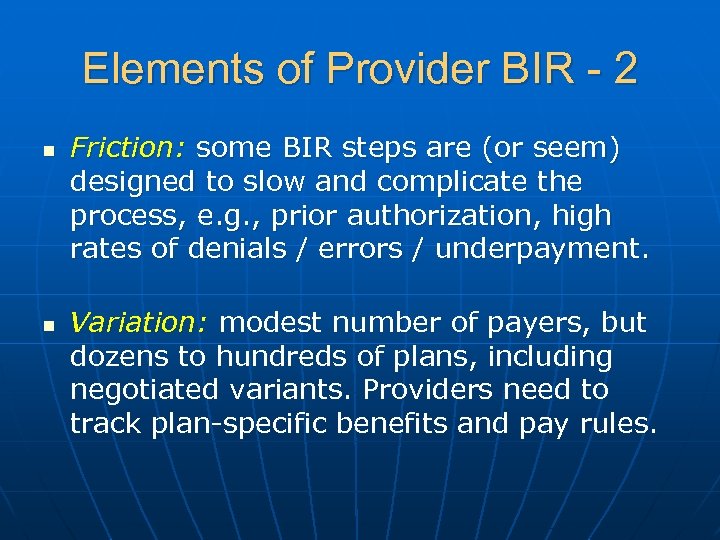 Elements of Provider BIR - 2

▪ Friction: some BIR steps are (or seem) designed to slow and complicate the process, e.g., prior authorization, high rates of denials / errors / underpayment.

▪ Variation: modest number of payers, but dozens to hundreds of plans, including negotiated variants. Providers need to track plan-specific benefits and pay rules.